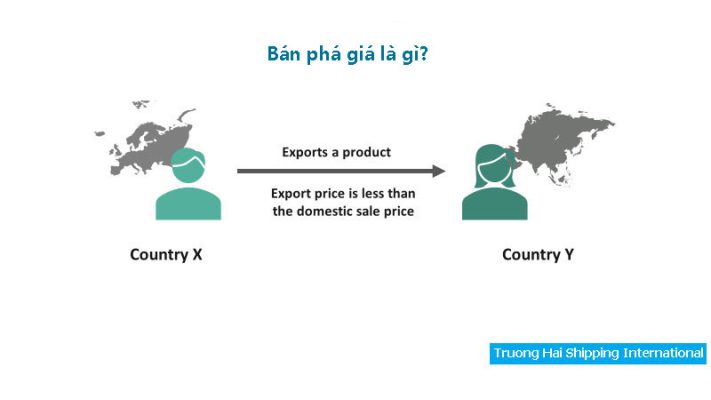 Bán phá giá là gì?

Exports a product

Export price is less than the domestic sale price

Country X

Country Y

Truong Hai Shipping International